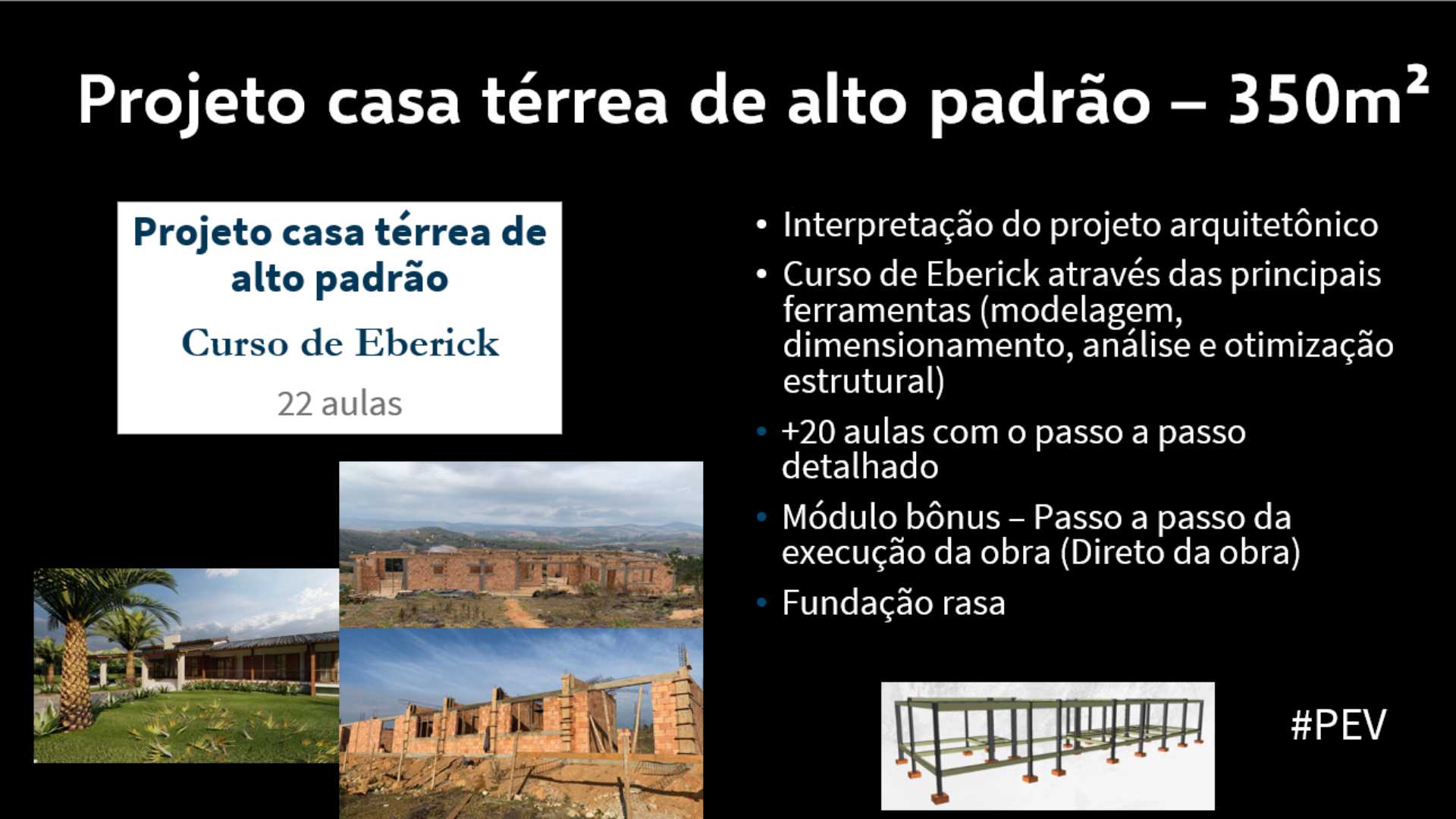 Projeto casa térrea de alto padrão – 350m²

Projeto casa térrea de alto padrão

Curso de Eberick

22 aulas

• Interpretação do projeto arquitetônico
• Curso de Eberick através das principais ferramentas (modelagem, dimensionamento, análise e otimização estrutural)
• +20 aulas com o passo a passo detalhado
• Módulo bônus – Passo a passo da execução da obra (Direto da obra)
• Fundação rasa

#PEV